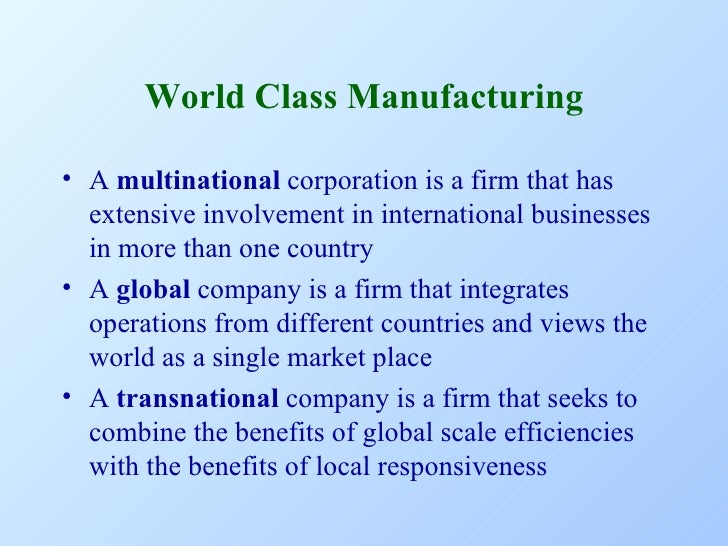 World Class Manufacturing

• A multinational corporation is a firm that has extensive involvement in international businesses in more than one country
• A global company is a firm that integrates operations from different countries and views the world as a single market place
• A transnational company is a firm that seeks to combine the benefits of global scale efficiencies with the benefits of local responsiveness